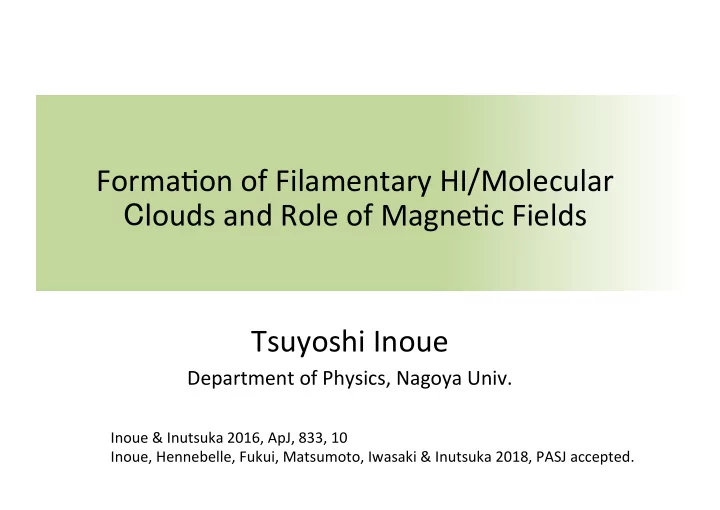 Formation of Filamentary HI/Molecular Clouds and Role of Magnetic Fields

Tsuyoshi Inoue

Department of Physics, Nagoya Univ.

Inoue & Inutsuka 2016, ApJ, 833, 10
Inoue, Hennebelle, Fukui, Matsumoto, Iwasaki & Inutsuka 2018, PASJ accepted.